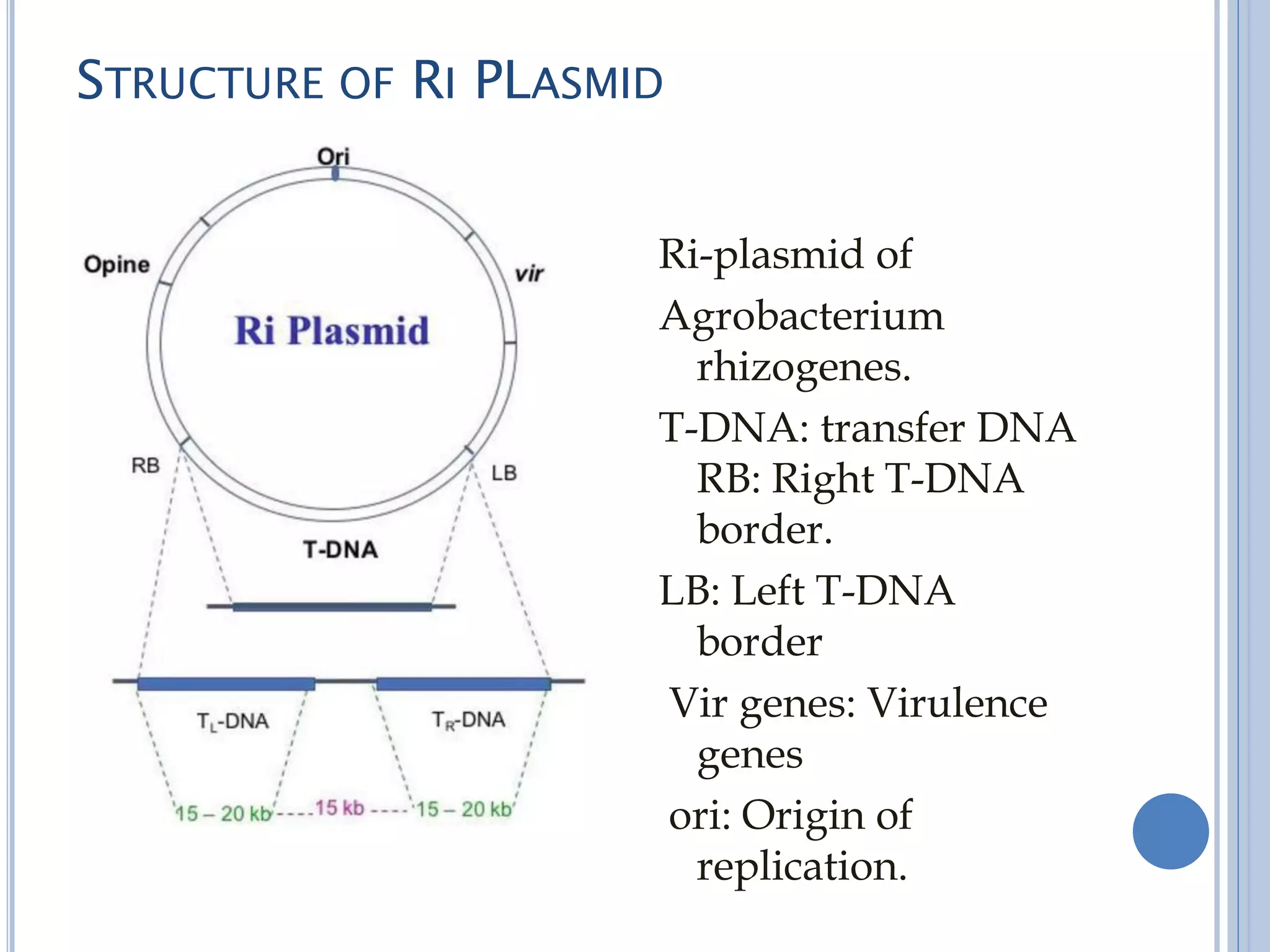 STRUCTURE OF RI PLASMID

Ori

Opine

vir

Ri Plasmid

RB

LB

T-DNA

$T_L$-DNA

$T_R$-DNA

15 – 20 kb

15 kb

15 – 20 kb

Ri-plasmid of

Agrobacterium rhizogenes.

T-DNA: transfer DNA RB: Right T-DNA border.

LB: Left T-DNA border

Vir genes: Virulence genes

ori: Origin of replication.